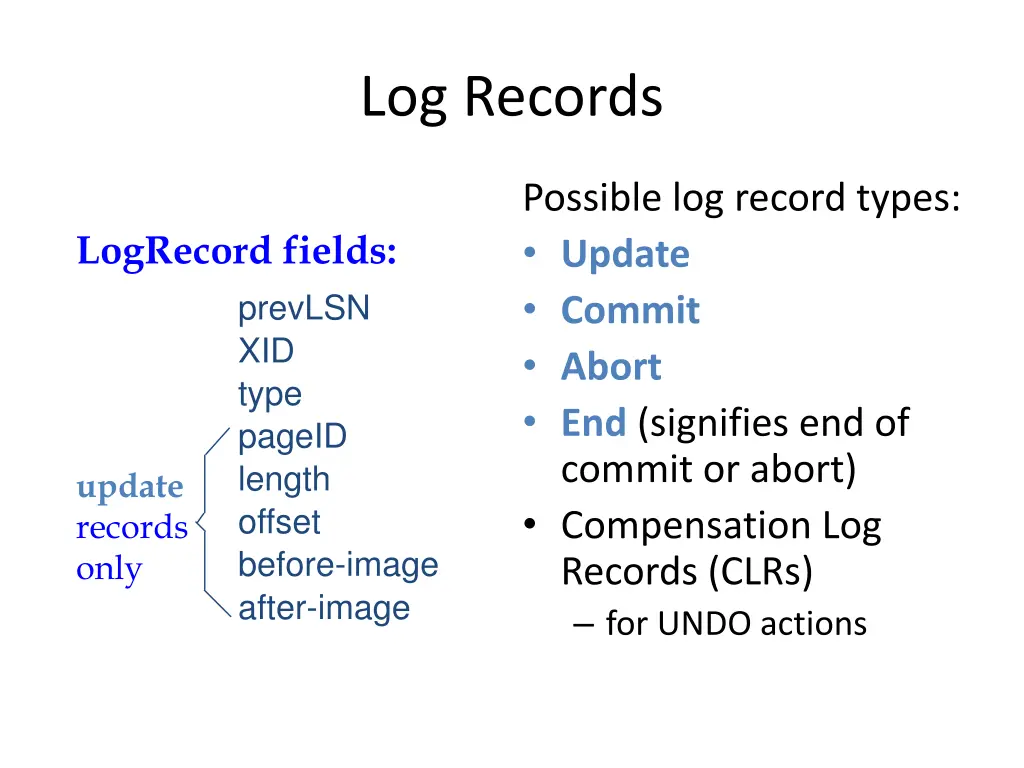 Log Records

LogRecord fields:

prevLSN
XID
type
pageID
length
offset
before-image
after-image

update records only

Possible log record types:
• Update
• Commit
• Abort
• End (signifies end of commit or abort)
• Compensation Log Records (CLRs)
– for UNDO actions